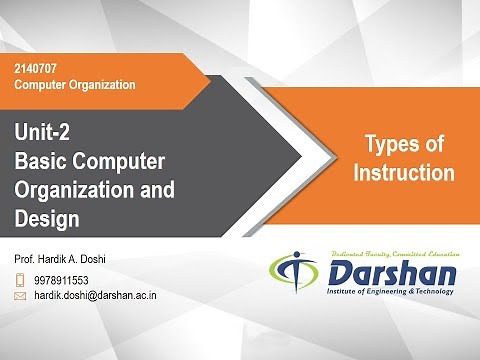 2140707
Computer Organization

Unit-2
Basic Computer Organization and Design

Types of Instruction

Prof. Hardik A. Doshi
9978911553
hardik.doshi@darshan.ac.in

Dedicated Faculty, Committed Education
Darshan
Institute of Engineering & Technology